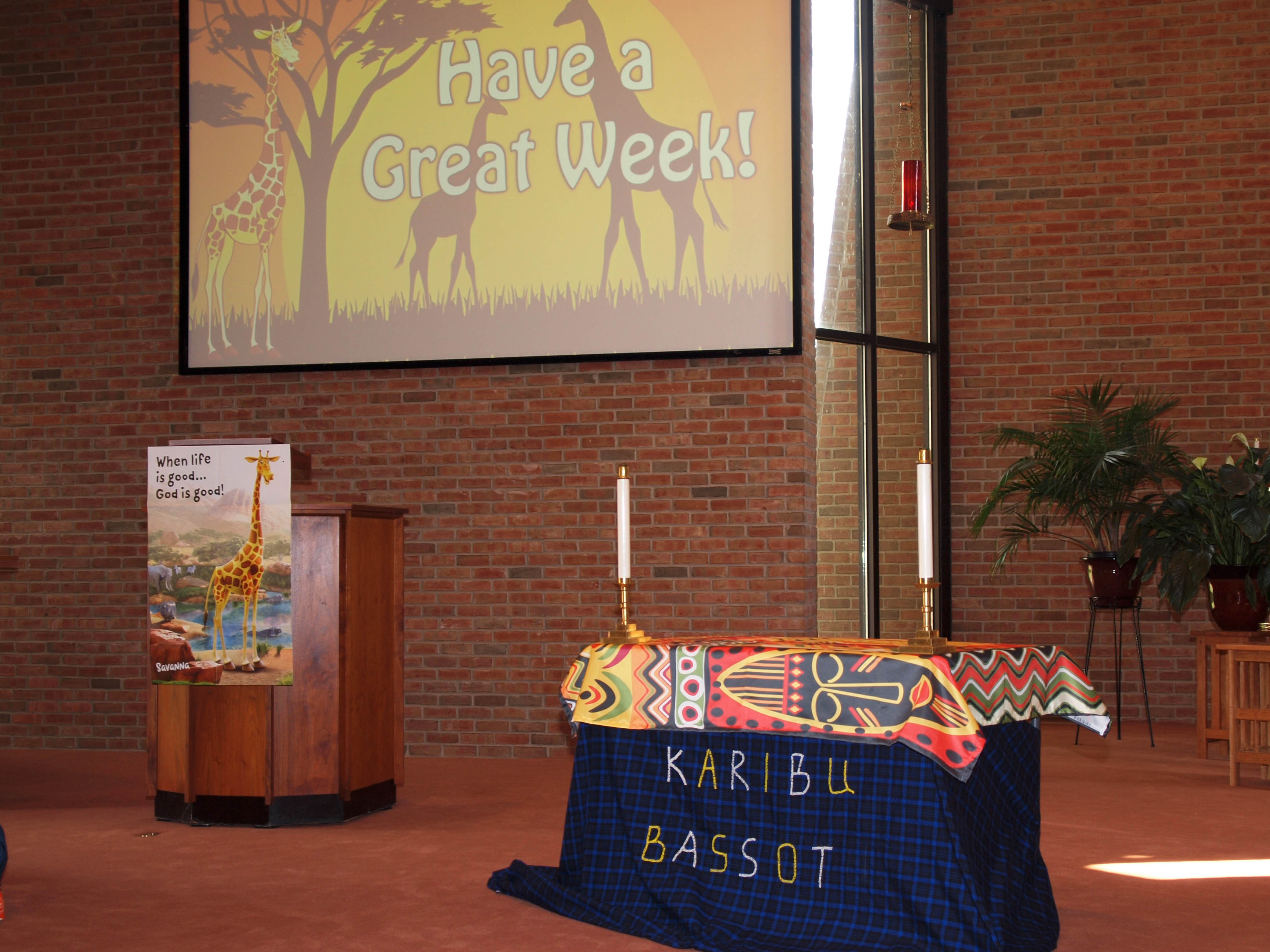 Have a Great Week!

When life is good... God is good!

Savanna

KARIBU
BASSOT